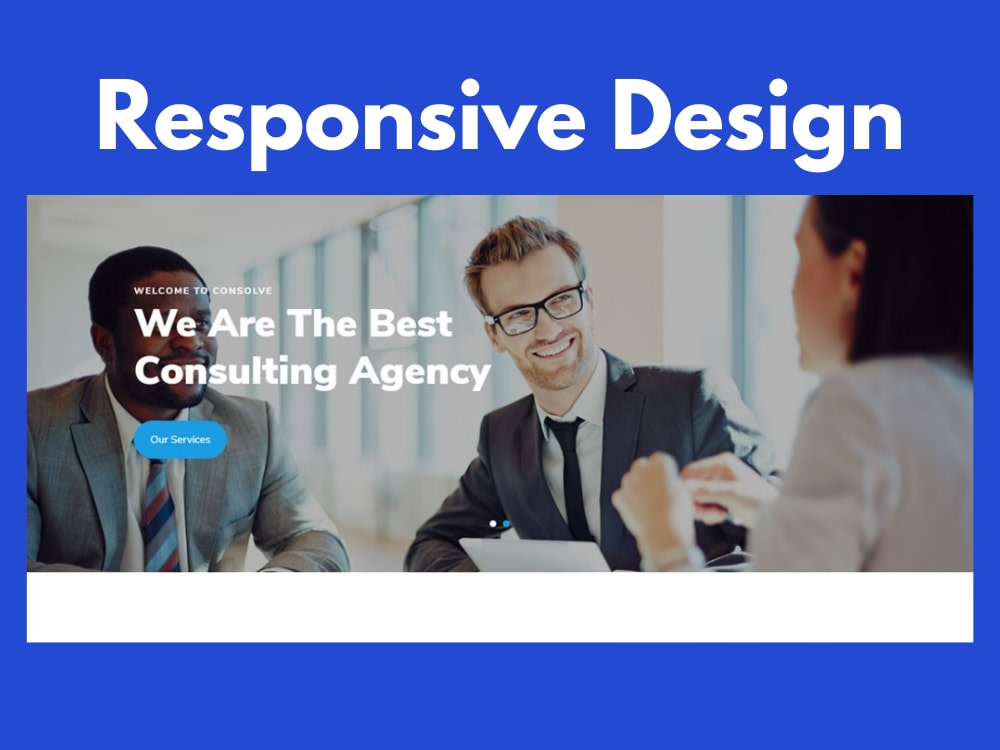 Responsive Design

WELCOME TO CONSOLVE

We Are The Best Consulting Agency

Our Services